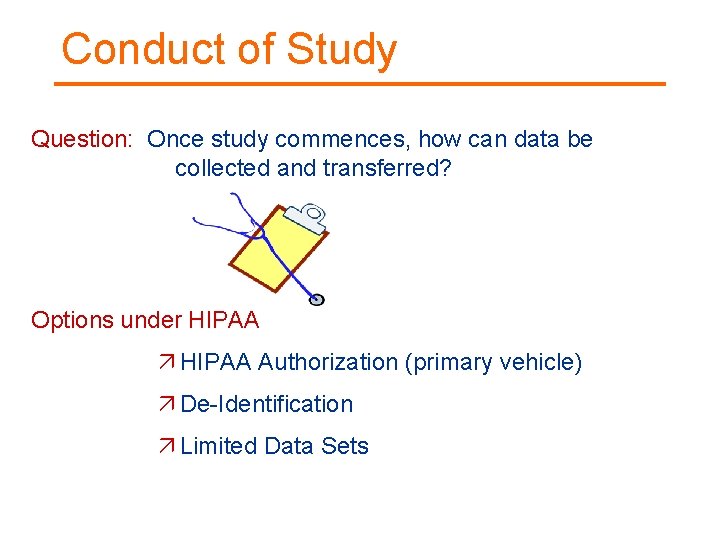 Conduct of Study

Question: Once study commences, how can data be collected and transferred?

Options under HIPAA

↗ HIPAA Authorization (primary vehicle)

↗ De-Identification

↗ Limited Data Sets